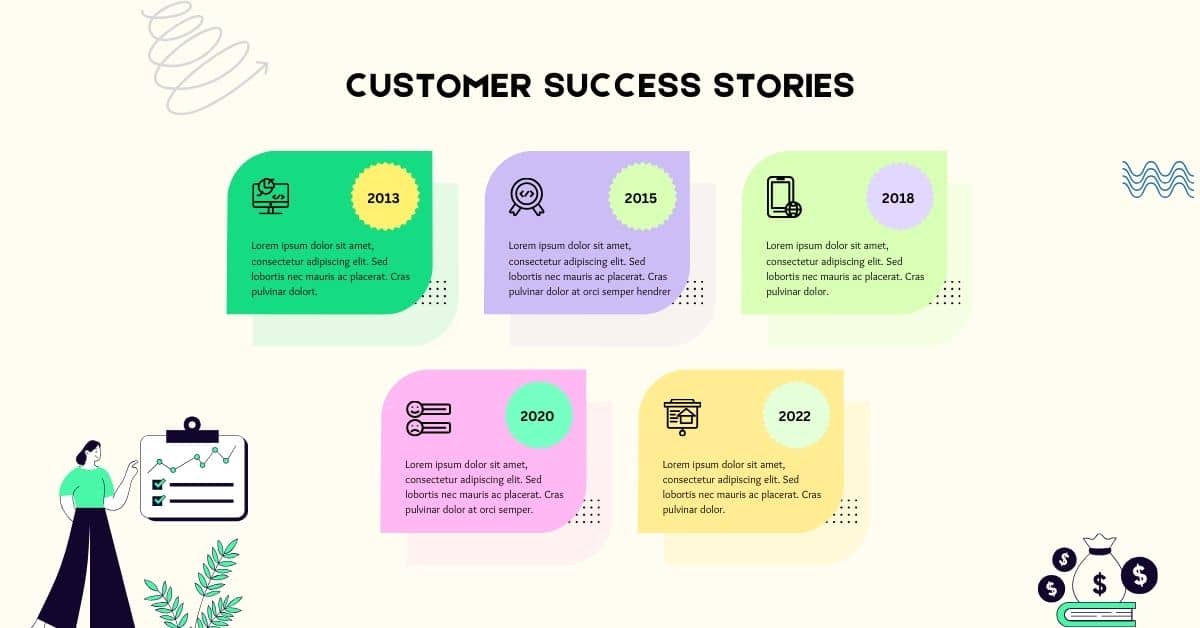 CUSTOMER SUCCESS STORIES

2013

Lorem ipsum dolor sit amet, consectetur adipiscing elit. Sed lobortis nec mauris ac placerat. Cras pulvinar dolort.

2015

Lorem ipsum dolor sit amet, consectetur adipiscing elit. Sed lobortis nec mauris ac placerat. Cras pulvinar dolor at orci semper hendrer

2018

Lorem ipsum dolor sit amet, consectetur adipiscing elit. Sed lobortis nec mauris ac placerat. Cras pulvinar dolor.

2020

Lorem ipsum dolor sit amet, consectetur adipiscing elit. Sed lobortis nec mauris ac placerat. Cras pulvinar dolor at orci semper.

2022

Lorem ipsum dolor sit amet, consectetur adipiscing elit. Sed lobortis nec mauris ac placerat. Cras pulvinar dolor.

$ $ $ $